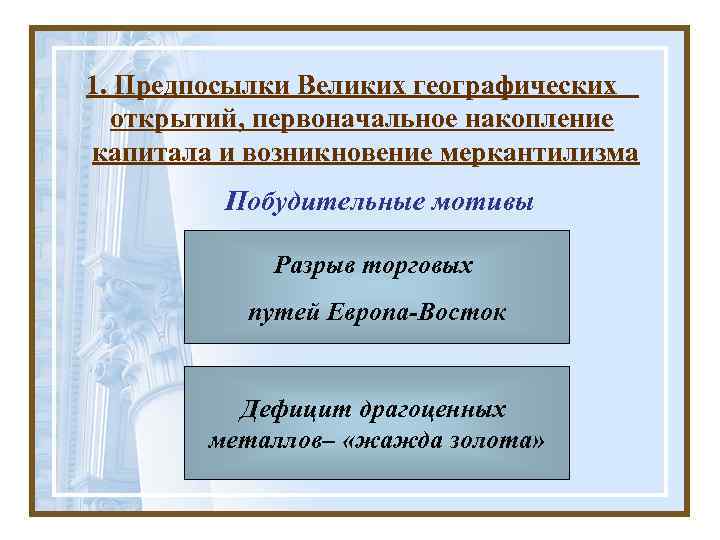 1. Предпосылки Великих географических открытий, первоначальное накопление капитала и возникновение меркантилизма

Побудительные мотивы

Разрыв торговых

путей Европа-Восток

Дефицит драгоценных металлов– «жажда золота»